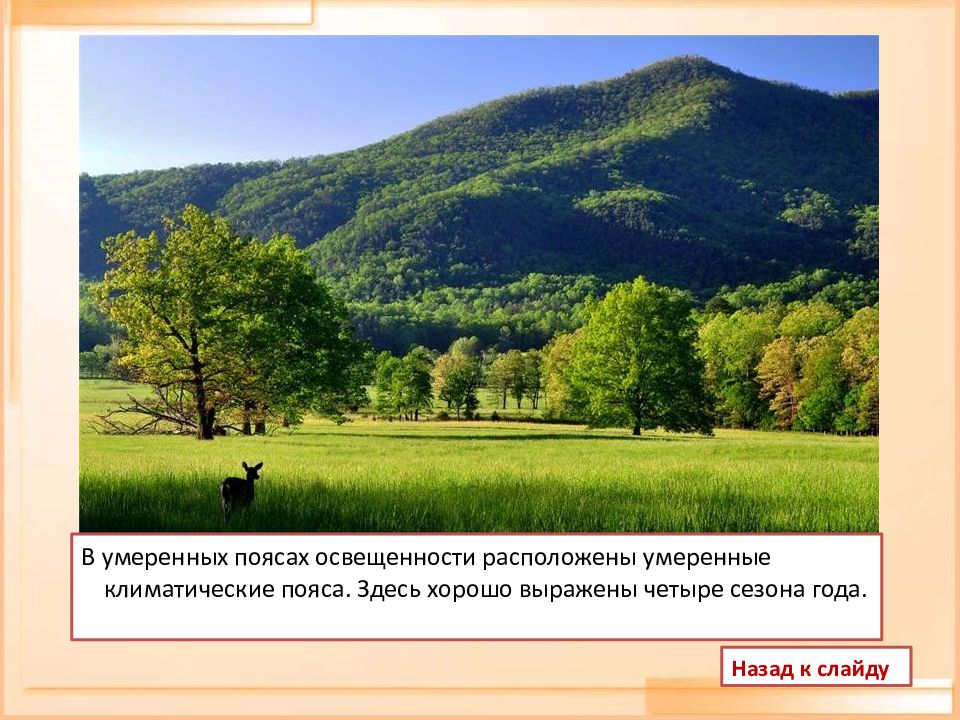 В умеренных поясах освещенности расположены умеренные климатические пояса. Здесь хорошо выражены четыре сезона года.

Назад к слайду